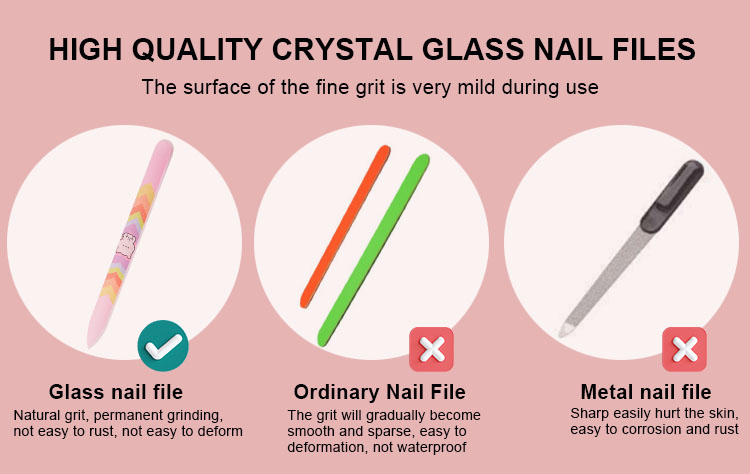 HIGH QUALITY CRYSTAL GLASS NAIL FILES

The surface of the fine grit is very mild during use

Glass nail file

Natural grit, permanent grinding, not easy to rust, not easy to deform

Ordinary Nail File

The grit will gradually become smooth and sparse, easy to deformation, not waterproof

Metal nail file

Sharp easily hurt the skin, easy to corrosion and rust